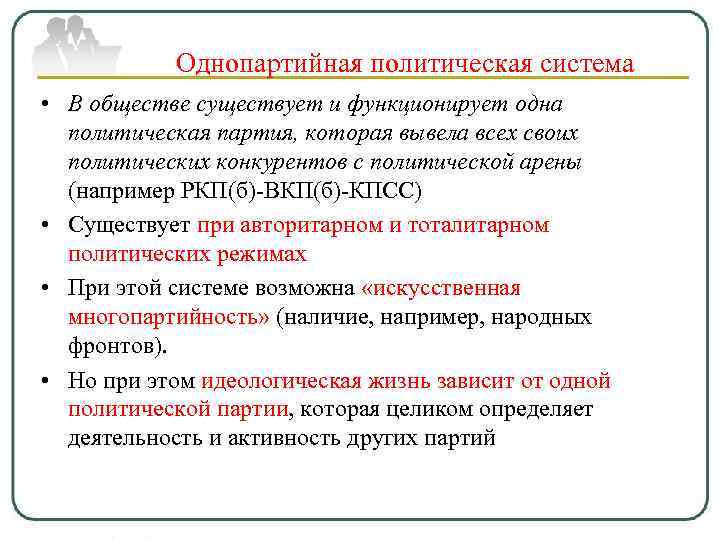 Однопартийная политическая система

• В обществе существует и функционирует одна политическая партия, которая вывела всех своих политических конкурентов с политической арены (например РКП(б)-ВКП(б)-КПСС)

• Существует при авторитарном и тоталитарном политических режимах

• При этой системе возможна «искусственная многопартийность» (наличие, например, народных фронтов).

• Но при этом идеологическая жизнь зависит от одной политической партии, которая целиком определяет деятельность и активность других партий